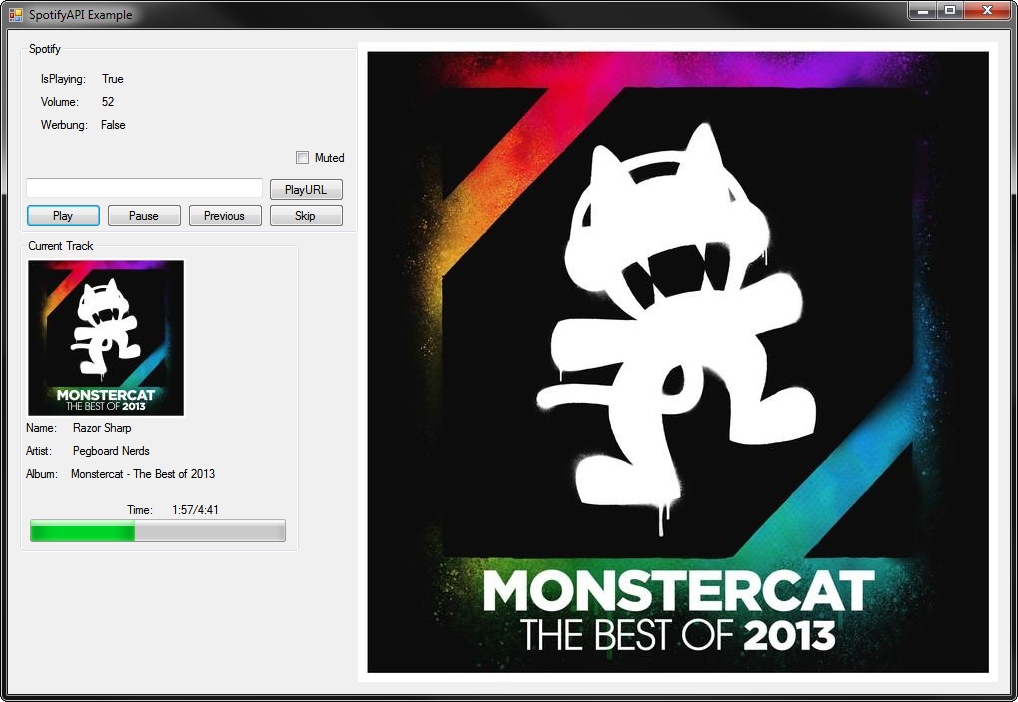 SpotifyAPI Example

Spotify

IsPlaying: True

Volume: 52

Werbung: False

Muted

PlayURL

Play Pause Previous Skip

Current Track

MONSTERCAT
THE BEST OF 2013

Name: Razor Sharp

Artist: Pegboard Nerds

Album: Monstercat - The Best of 2013

Time: 1:57/4:41

MONSTERCAT
THE BEST OF 2013